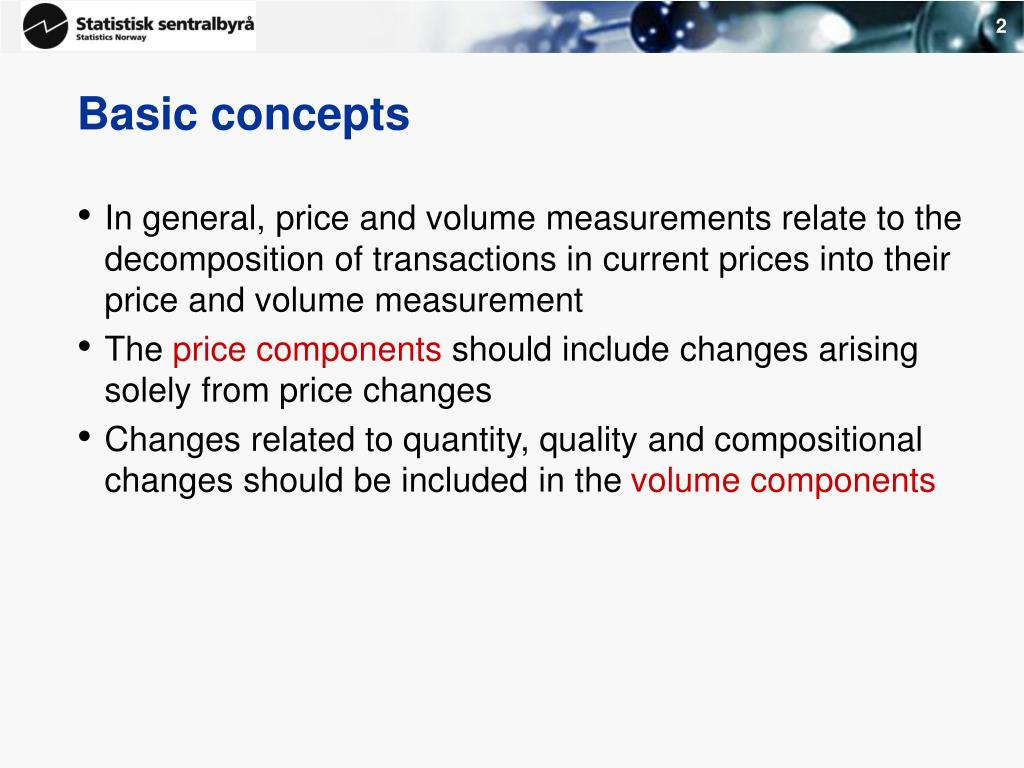 Statistisk sentralbyrå
Statistics Norway

2

Basic concepts

• In general, price and volume measurements relate to the decomposition of transactions in current prices into their price and volume measurement

• The price components should include changes arising solely from price changes

• Changes related to quantity, quality and compositional changes should be included in the volume components